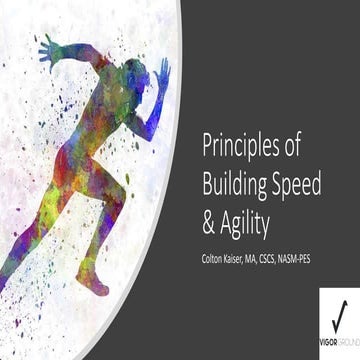 Principles of Building Speed & Agility

Colton Kaiser, MA, CSCS, NASM-PES

VIGOR GROUND